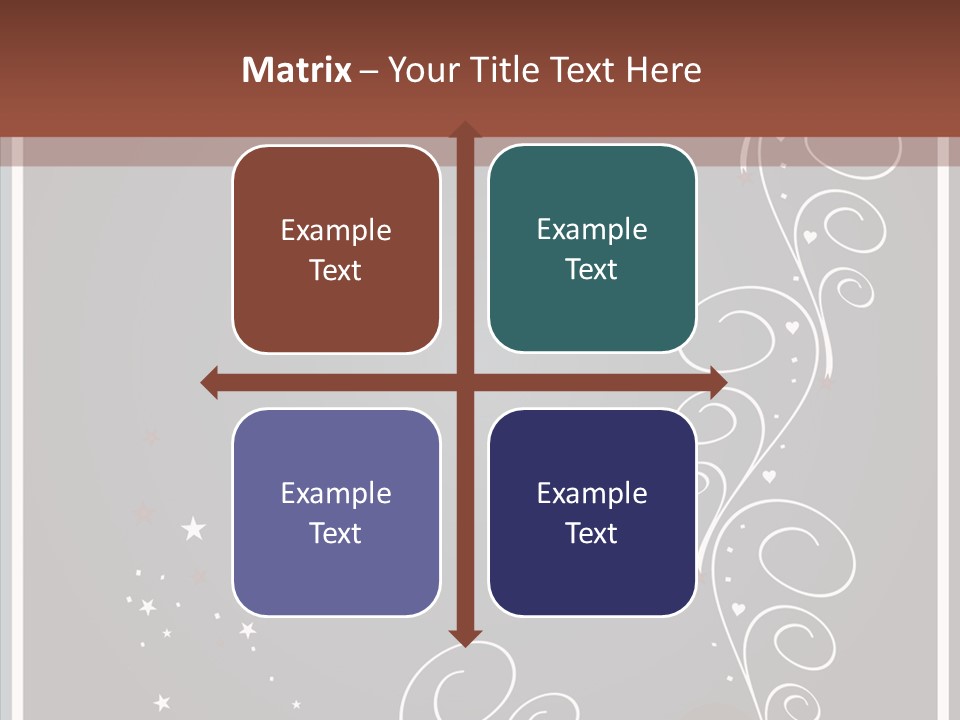 Matrix – Your Title Text Here

Example Text

Example Text

Example Text

Example Text